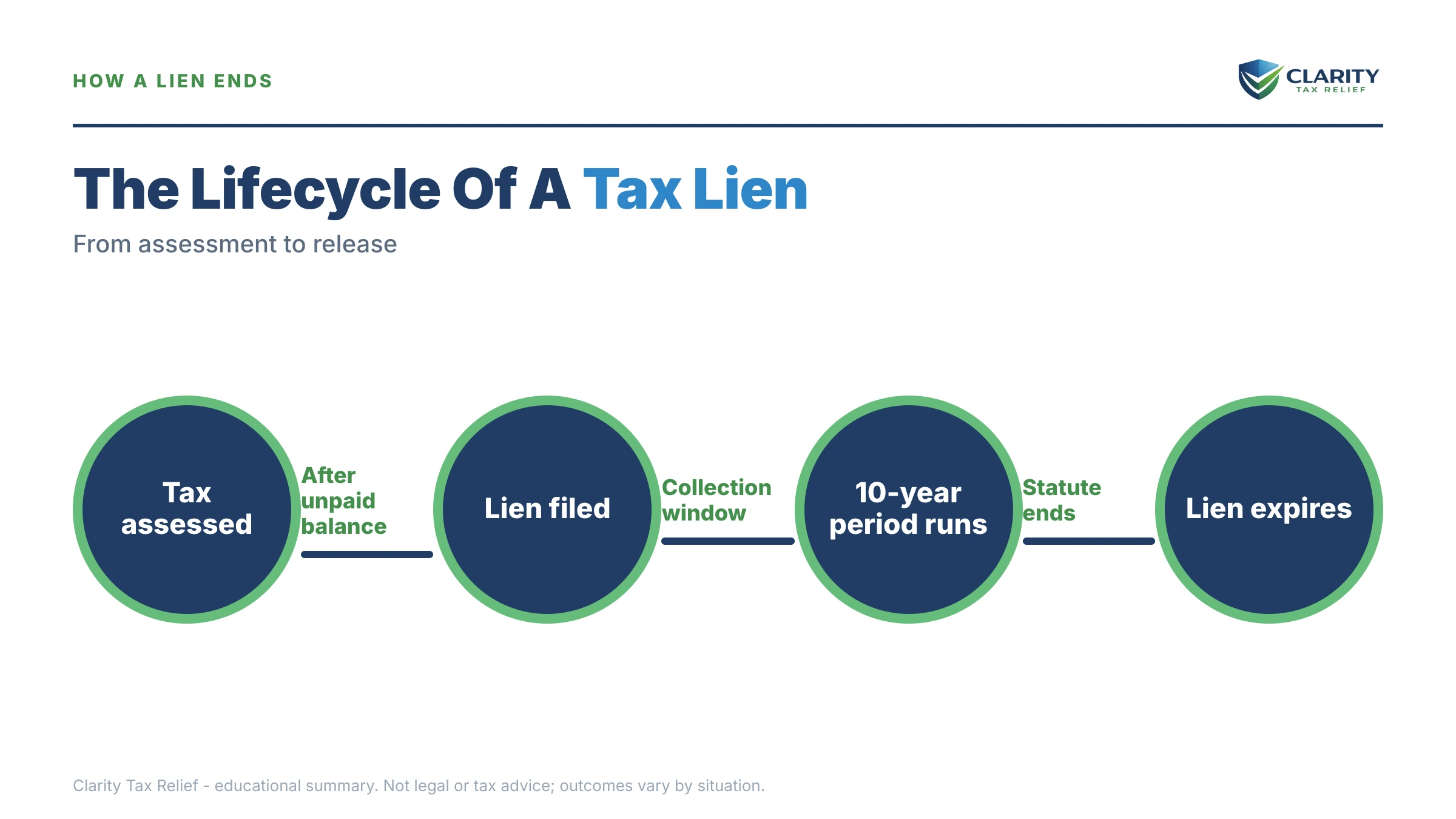 HOW A LIEN ENDS

CLARITY
TAX RELIEF

The Lifecycle Of A Tax Lien

From assessment to release

Tax assessed

After unpaid balance

Lien filed

Collection window

10-year period runs

Statute ends

Lien expires

Clarity Tax Relief - educational summary. Not legal or tax advice; outcomes vary by situation.